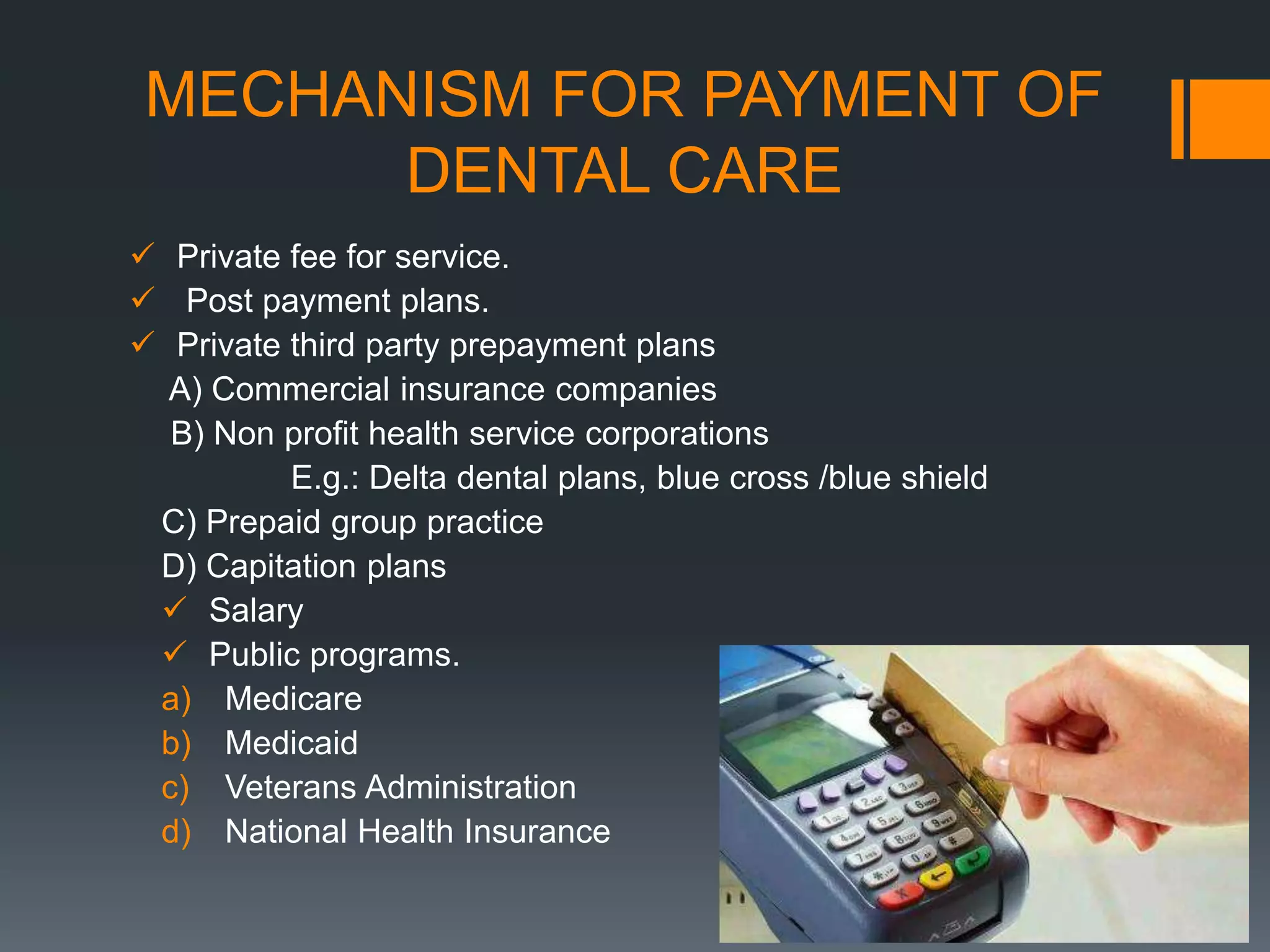 MECHANISM FOR PAYMENT OF DENTAL CARE

✓ Private fee for service.
✓ Post payment plans.
✓ Private third party prepayment plans
A) Commercial insurance companies
B) Non profit health service corporations
E.g.: Delta dental plans, blue cross /blue shield
C) Prepaid group practice
D) Capitation plans
✓ Salary
✓ Public programs.
a) Medicare
b) Medicaid
c) Veterans Administration
d) National Health Insurance